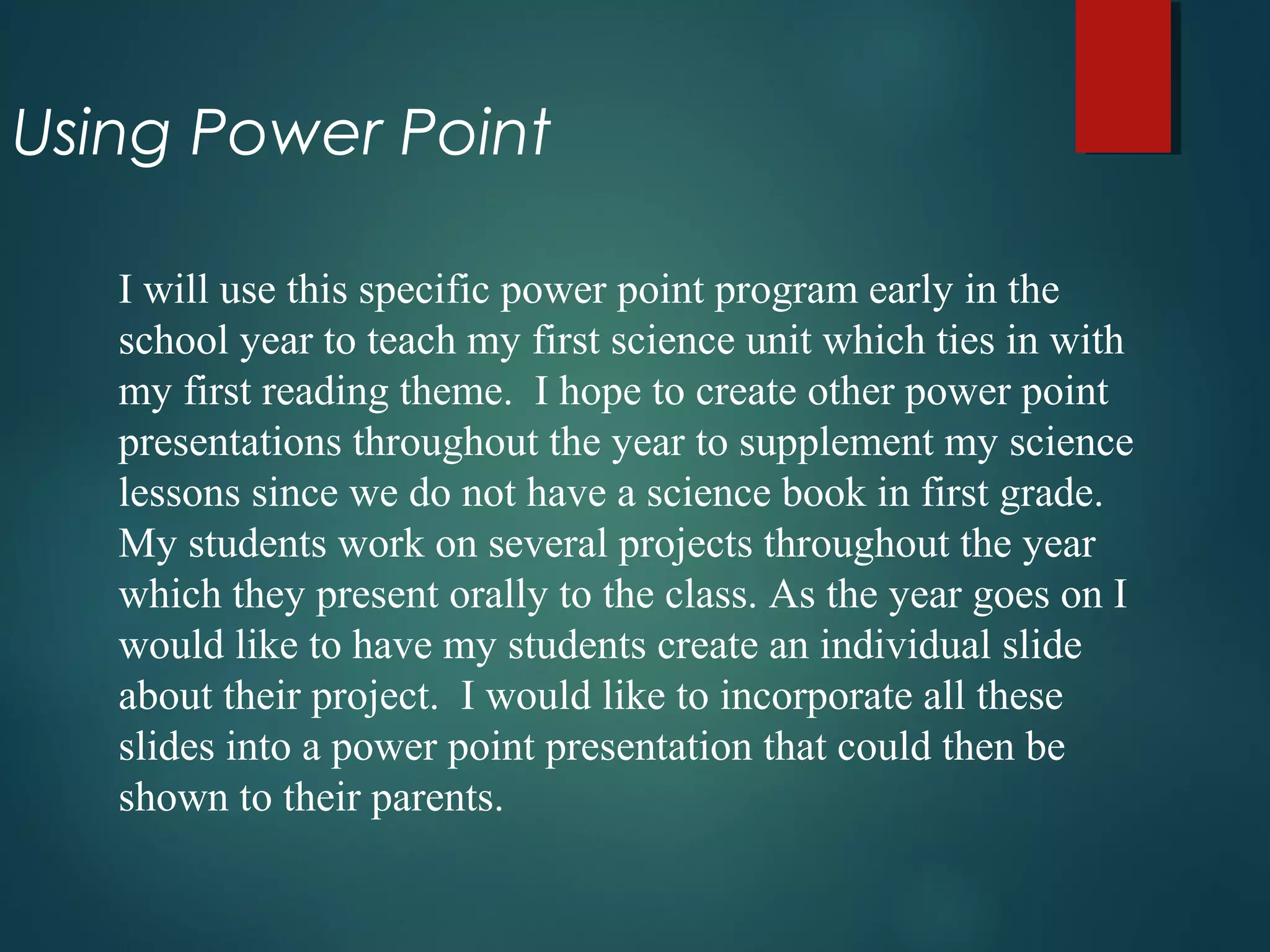 Using Power Point

I will use this specific power point program early in the school year to teach my first science unit which ties in with my first reading theme. I hope to create other power point presentations throughout the year to supplement my science lessons since we do not have a science book in first grade. My students work on several projects throughout the year which they present orally to the class. As the year goes on I would like to have my students create an individual slide about their project. I would like to incorporate all these slides into a power point presentation that could then be shown to their parents.